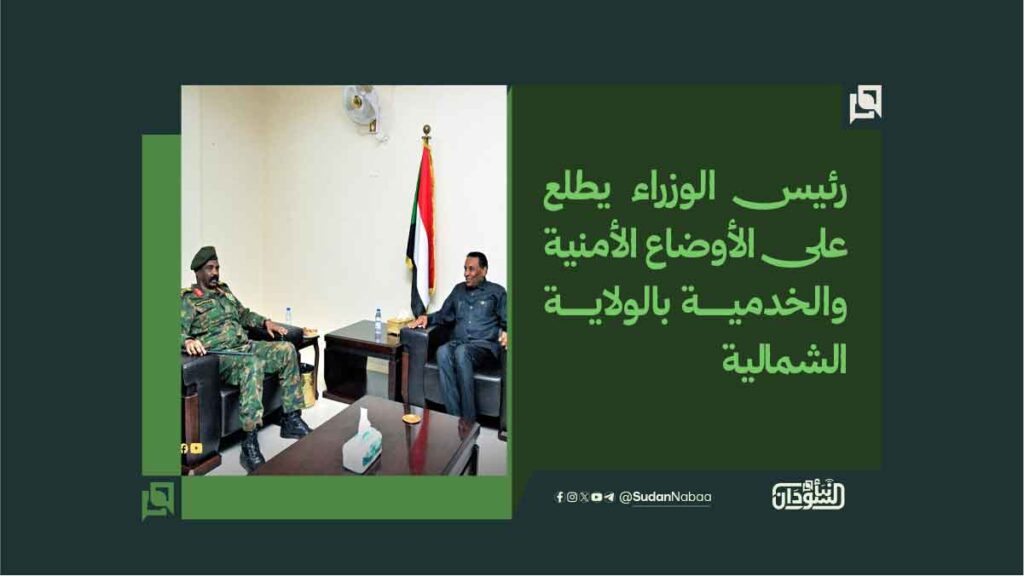 رئيس الوزراء يطلع على الأوضاع الأمنية والخدمية بالولاية الشمالية

@SudanNabaa

نبأ السودان